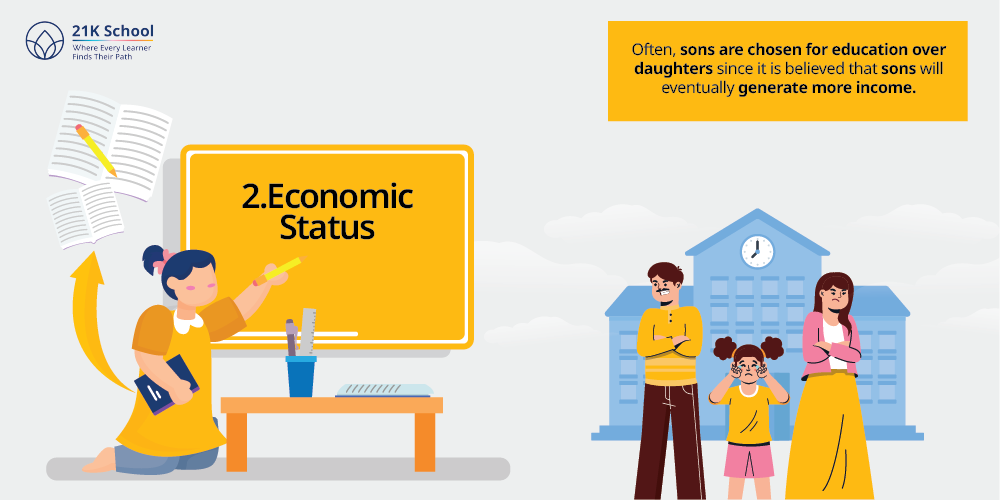 21K School
Where Every Learner Finds Their Path

Often, sons are chosen for education over daughters since it is believed that sons will eventually generate more income.

2.Economic Status